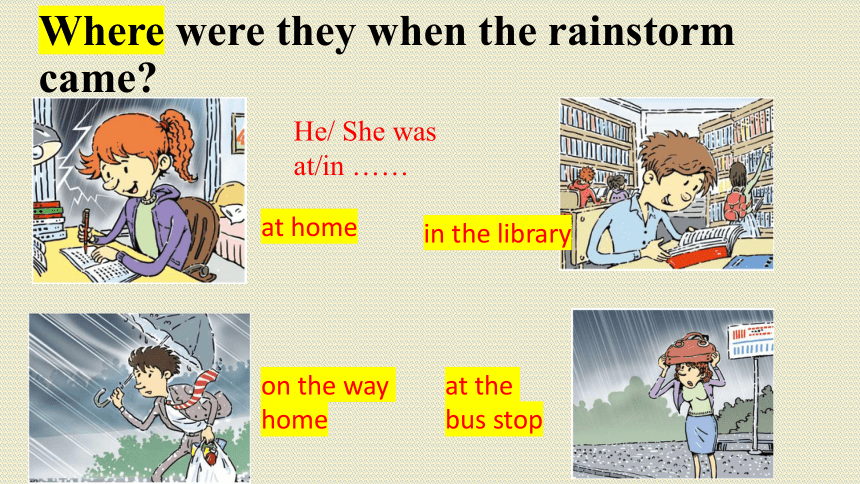 Where were they when the rainstorm came?

He/ She was at/in ……

at home

in the library

on the way home

at the bus stop